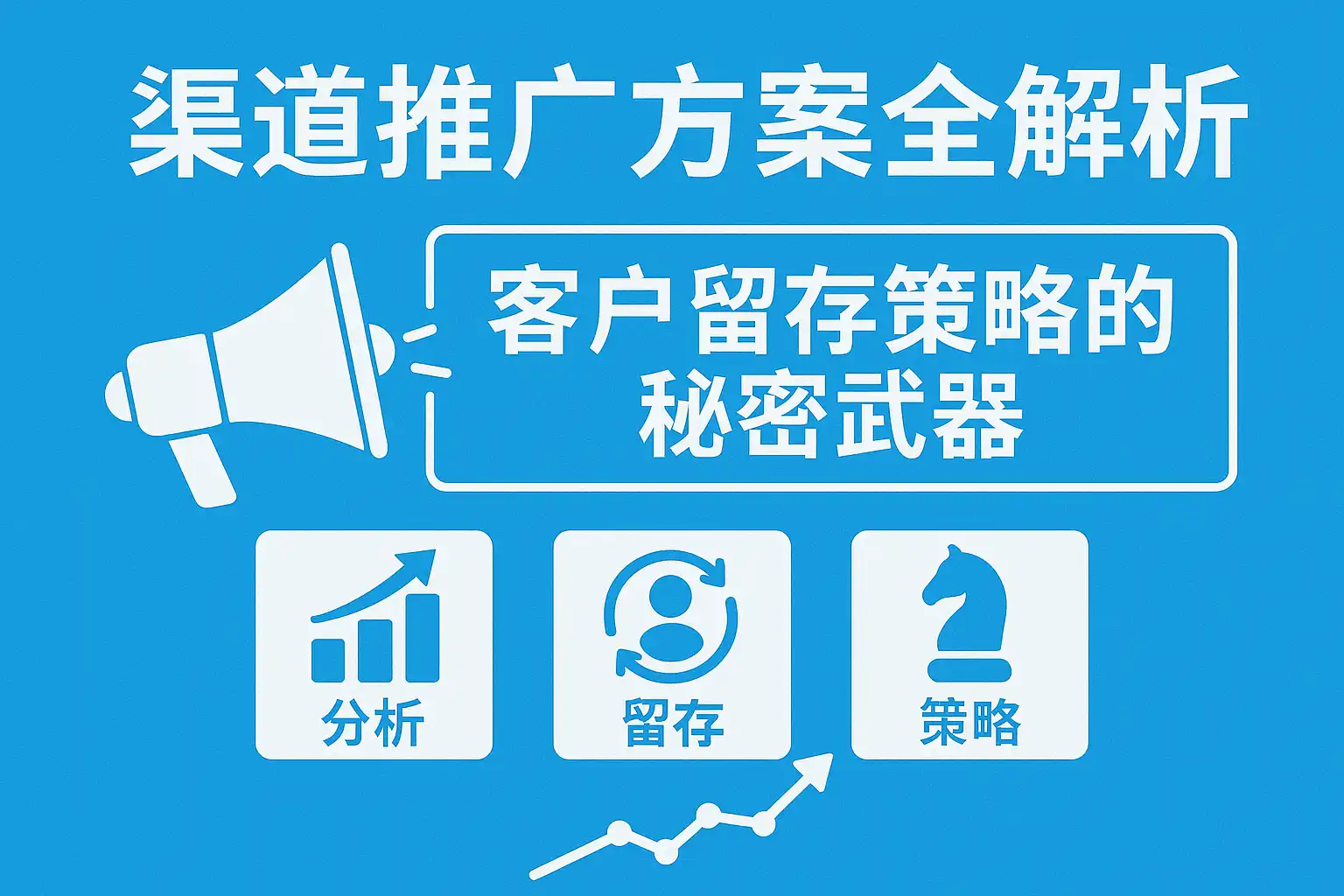 渠道推广方案全解析

客户留存策略的秘密武器

分析

留存

策略